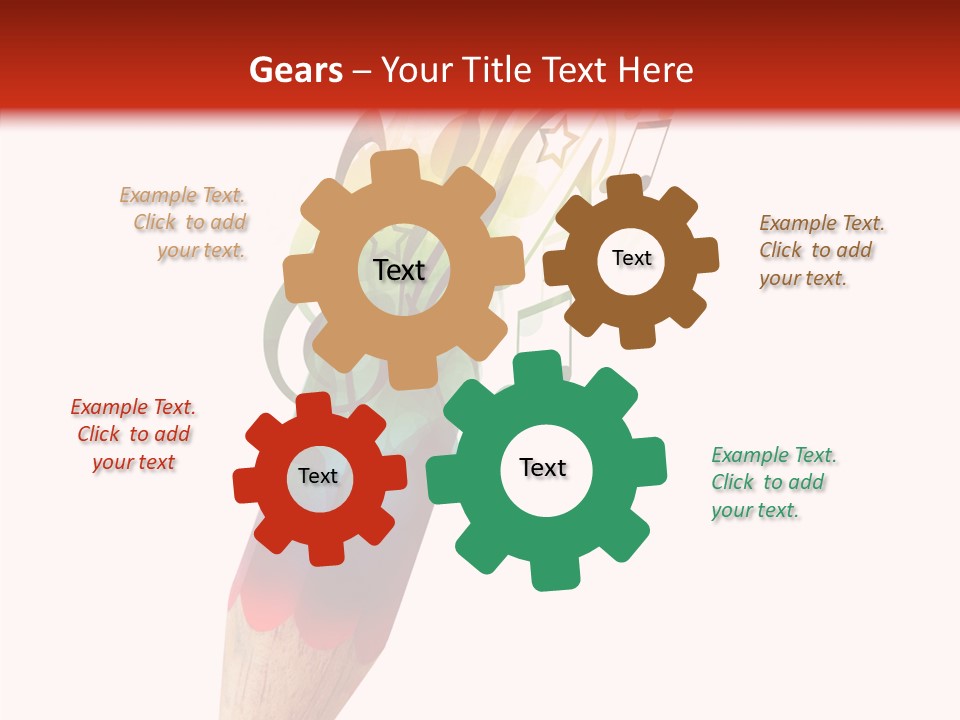 Gears – Your Title Text Here

Example Text. Click to add your text.

Text

Text

Example Text. Click to add your text.

Example Text. Click to add your text

Text

Text

Example Text. Click to add your text.